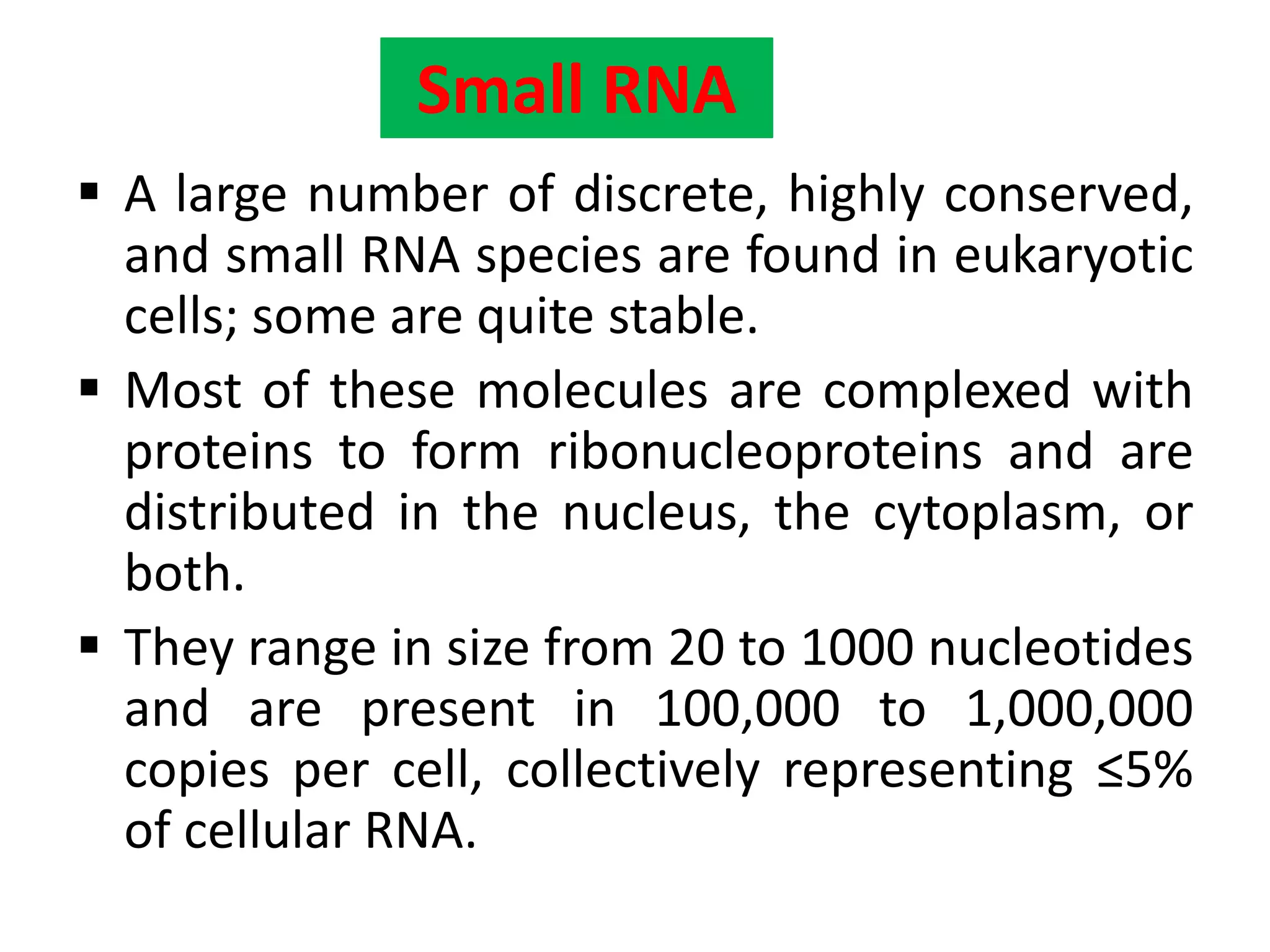 Small RNA

▪ A large number of discrete, highly conserved, and small RNA species are found in eukaryotic cells; some are quite stable.

▪ Most of these molecules are complexed with proteins to form ribonucleoproteins and are distributed in the nucleus, the cytoplasm, or both.

▪ They range in size from 20 to 1000 nucleotides and are present in 100,000 to 1,000,000 copies per cell, collectively representing ≤5% of cellular RNA.